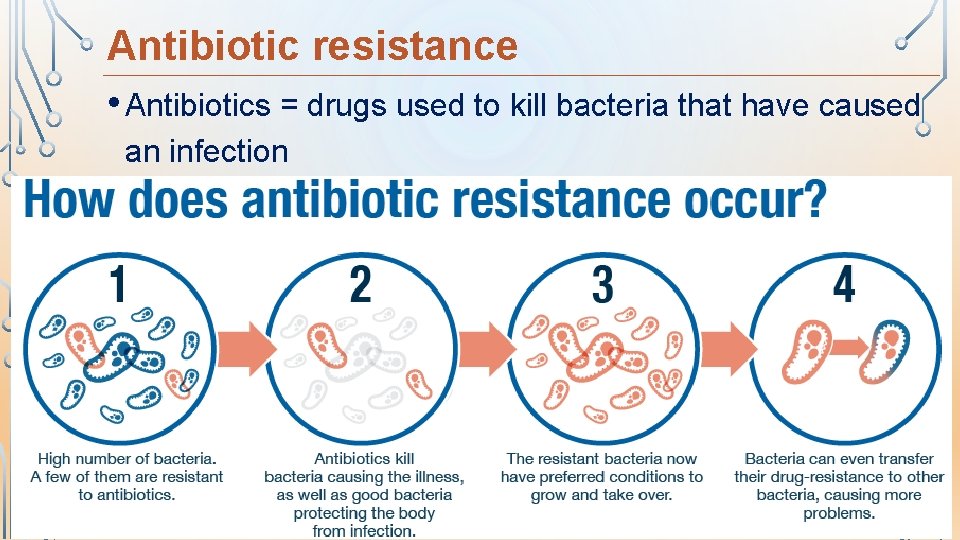 Antibiotic resistance

• Antibiotics = drugs used to kill bacteria that have caused an infection

How does antibiotic resistance occur?

1

High number of bacteria. A few of them are resistant to antibiotics.

2

Antibiotics kill bacteria causing the illness, as well as good bacteria protecting the body from infection.

3

The resistant bacteria now have preferred conditions to grow and take over.

4

Bacteria can even transfer their drug-resistance to other bacteria, causing more problems.